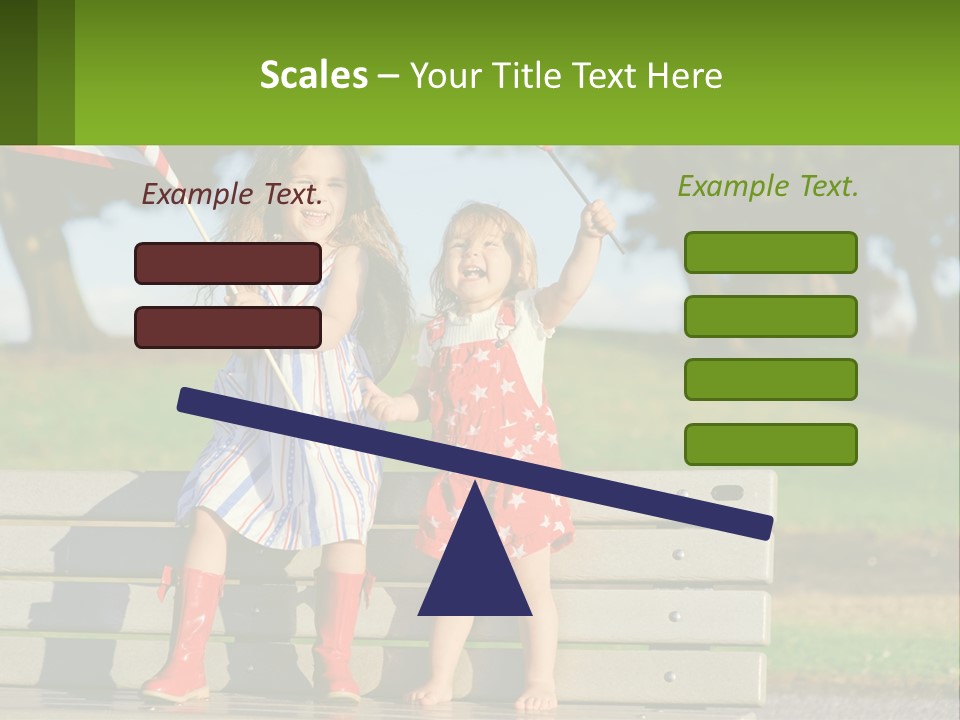 Scales – Your Title Text Here

Example Text.

Example Text.